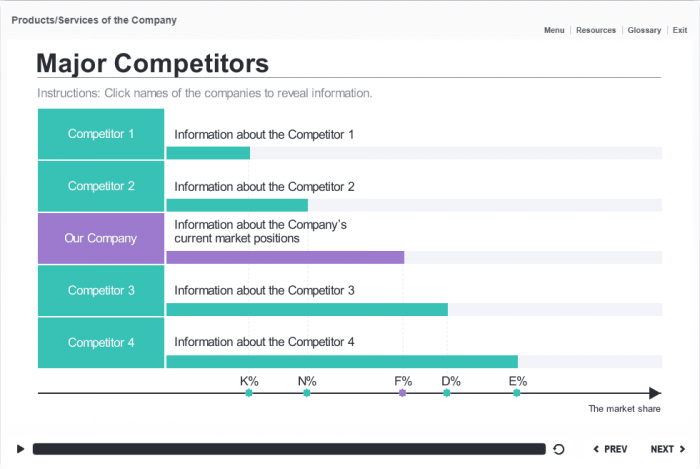 Products/Services of the Company

Menu | Resources | Glossary | Exit

Major Competitors

Instructions: Click names of the companies to reveal information.

Competitor 1

Information about the Competitor 1

Competitor 2

Information about the Competitor 2

Our Company

Information about the Company's current market positions

Competitor 3

Information about the Competitor 3

Competitor 4

Information about the Competitor 4

K%

N%

F%

D%

E%

The market share

PREV

NEXT